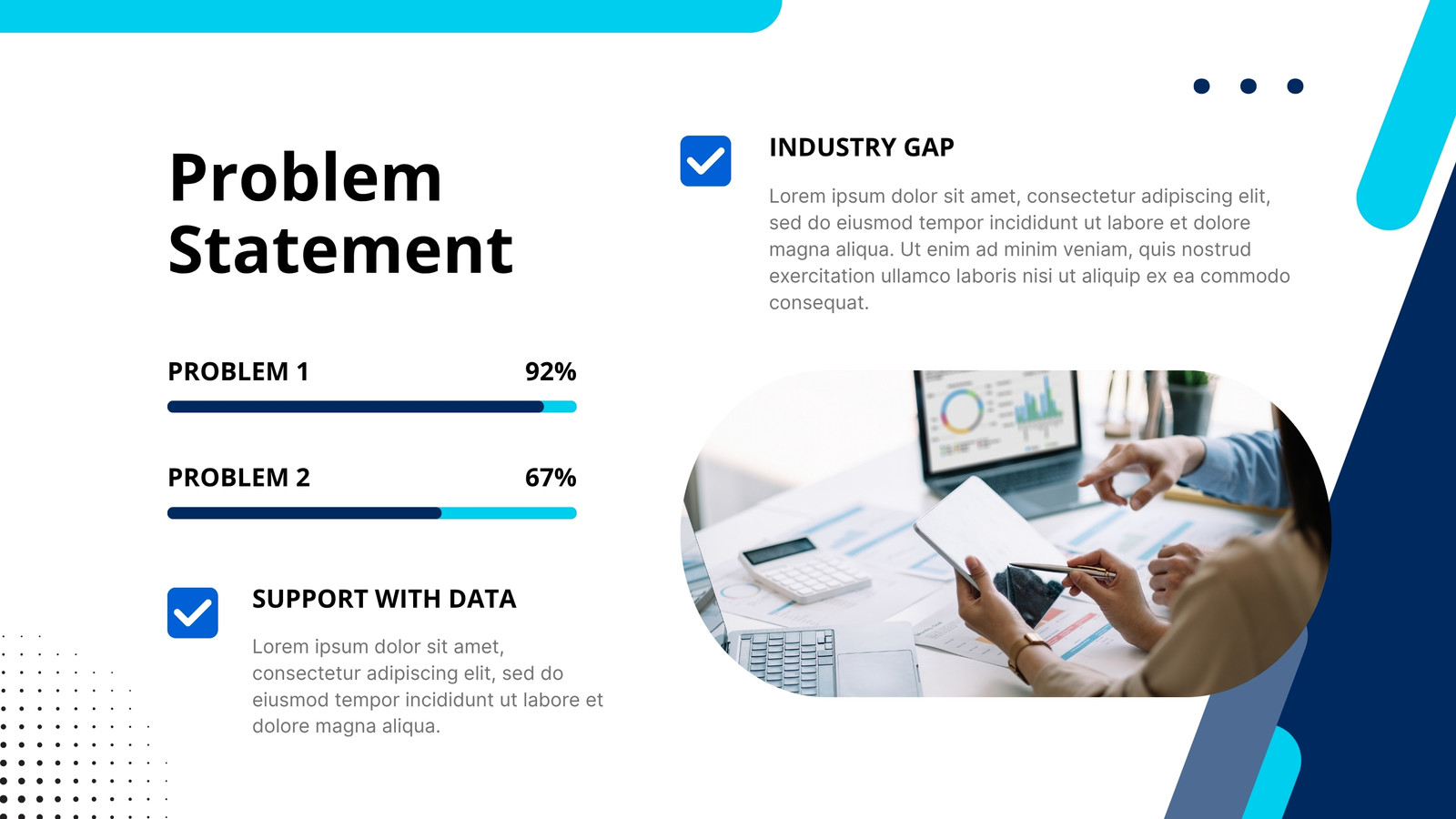 Problem Statement

PROBLEM 1 92%

PROBLEM 2 67%

SUPPORT WITH DATA

Lorem ipsum dolor sit amet, consectetur adipiscing elit, sed do eiusmod tempor incididunt ut labore et dolore magna aliqua.

INDUSTRY GAP

Lorem ipsum dolor sit amet, consectetur adipiscing elit, sed do eiusmod tempor incididunt ut labore et dolore magna aliqua. Ut enim ad minim veniam, quis nostrud exercitation ullamco laboris nisi ut aliquip ex ea commodo consequat.